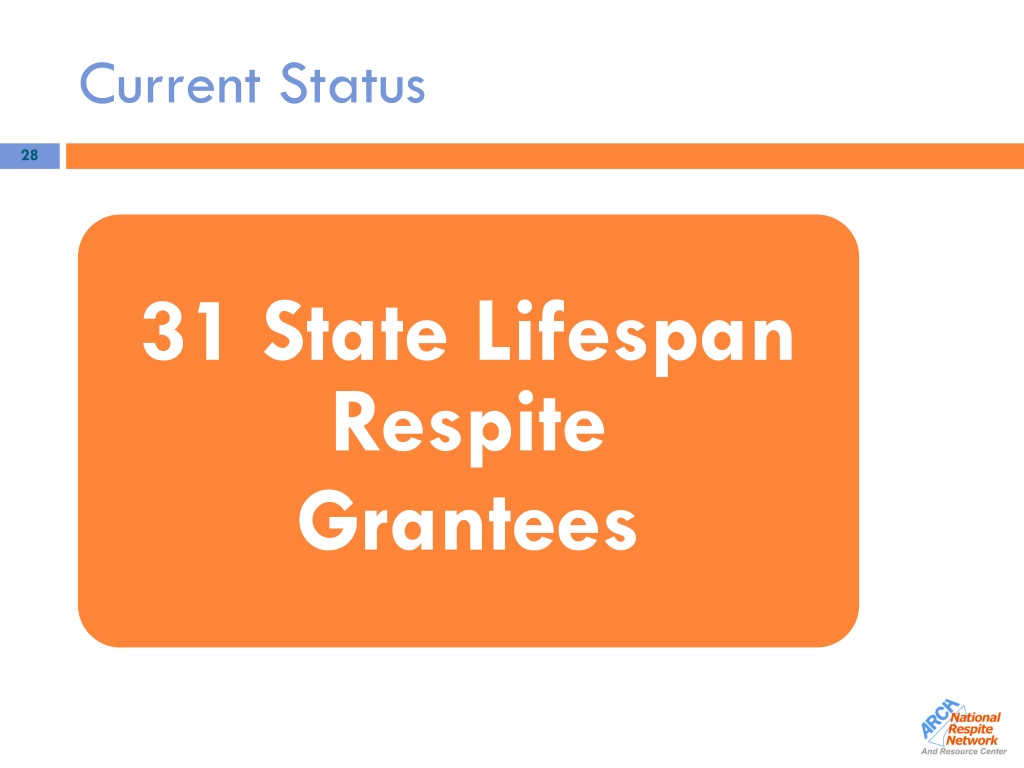 Current Status

28

31 State Lifespan Respite Grantees

ARCH National Respite Network And Resource Center